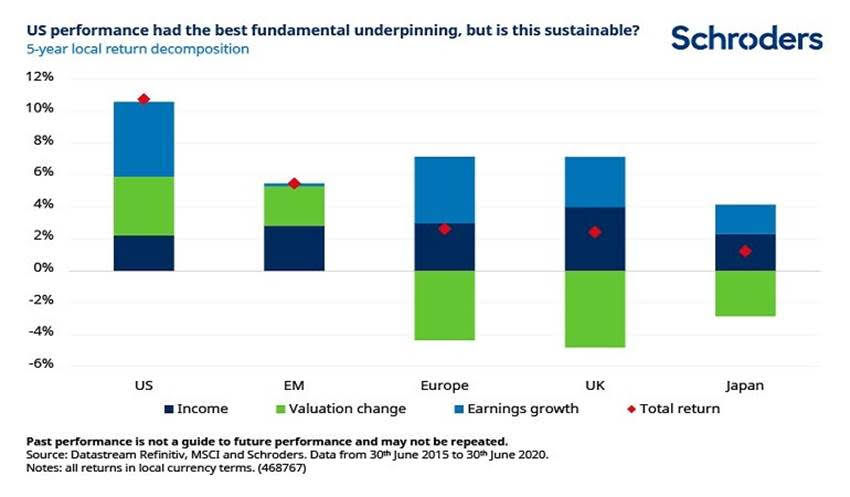 US performance had the best fundamental underpinning, but is this sustainable?
5-year local return decomposition

Schroders

12%
10%
8%
6%
4%
2%
0%
-2%
-4%
-6%

US
EM
Europe
UK
Japan

Income
Valuation change
Earnings growth
Total return

Past performance is not a guide to future performance and may not be repeated.
Source: Datastream Refinitiv, MSCI and Schroders. Data from 30th June 2015 to 30th June 2020.
Notes: all returns in local currency terms. (468767)